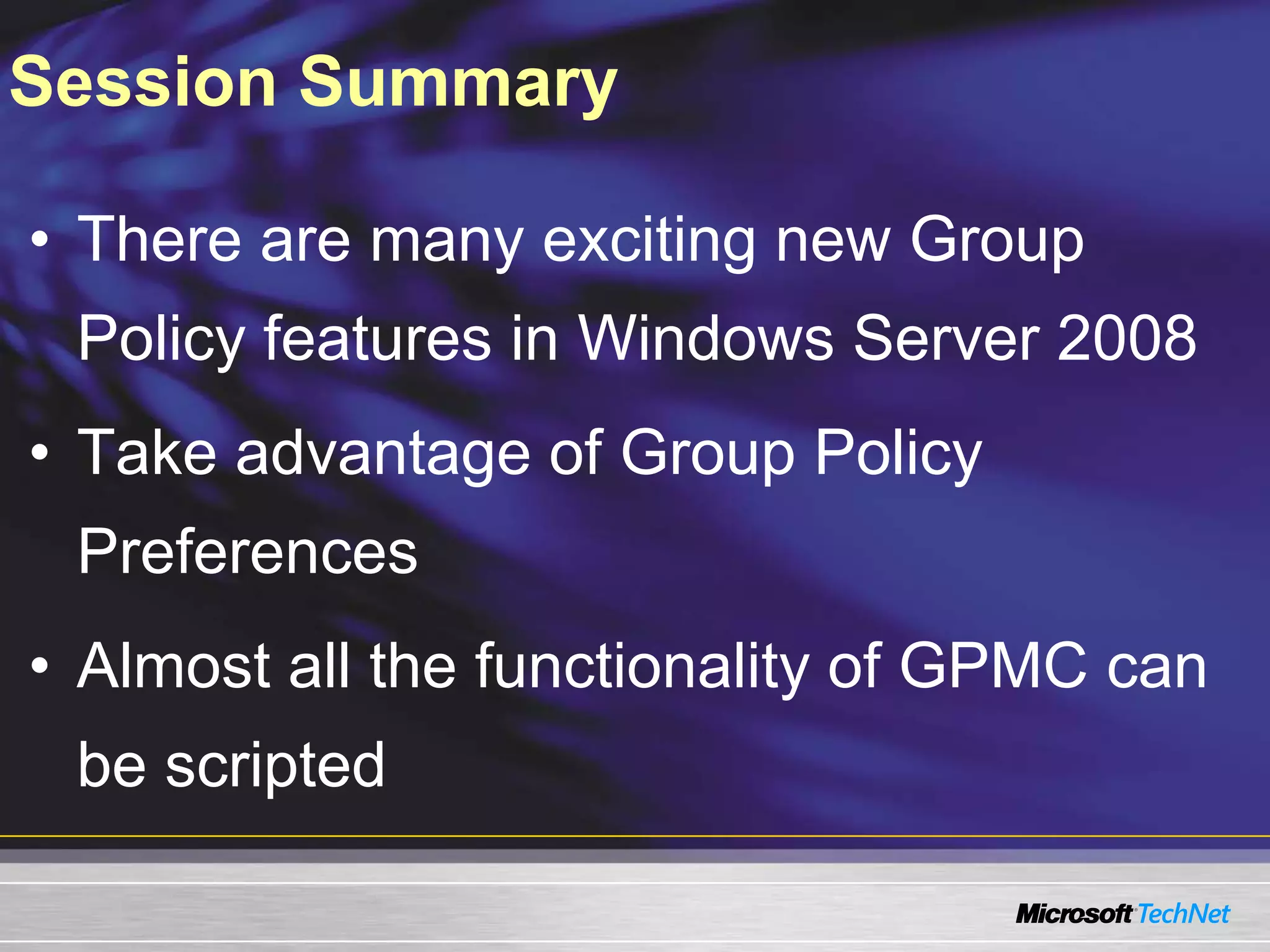 Session Summary

• There are many exciting new Group Policy features in Windows Server 2008

• Take advantage of Group Policy Preferences

• Almost all the functionality of GPMC can be scripted

Microsoft TechNet